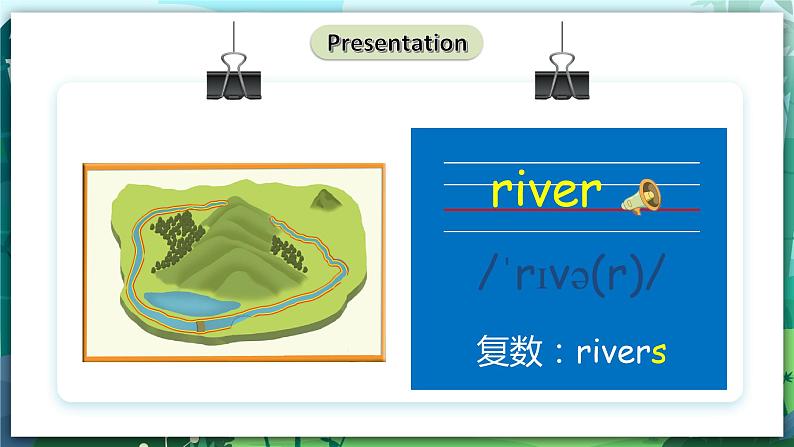 Presentation

river

/ˈrɪvə(r)/

复数：rivers